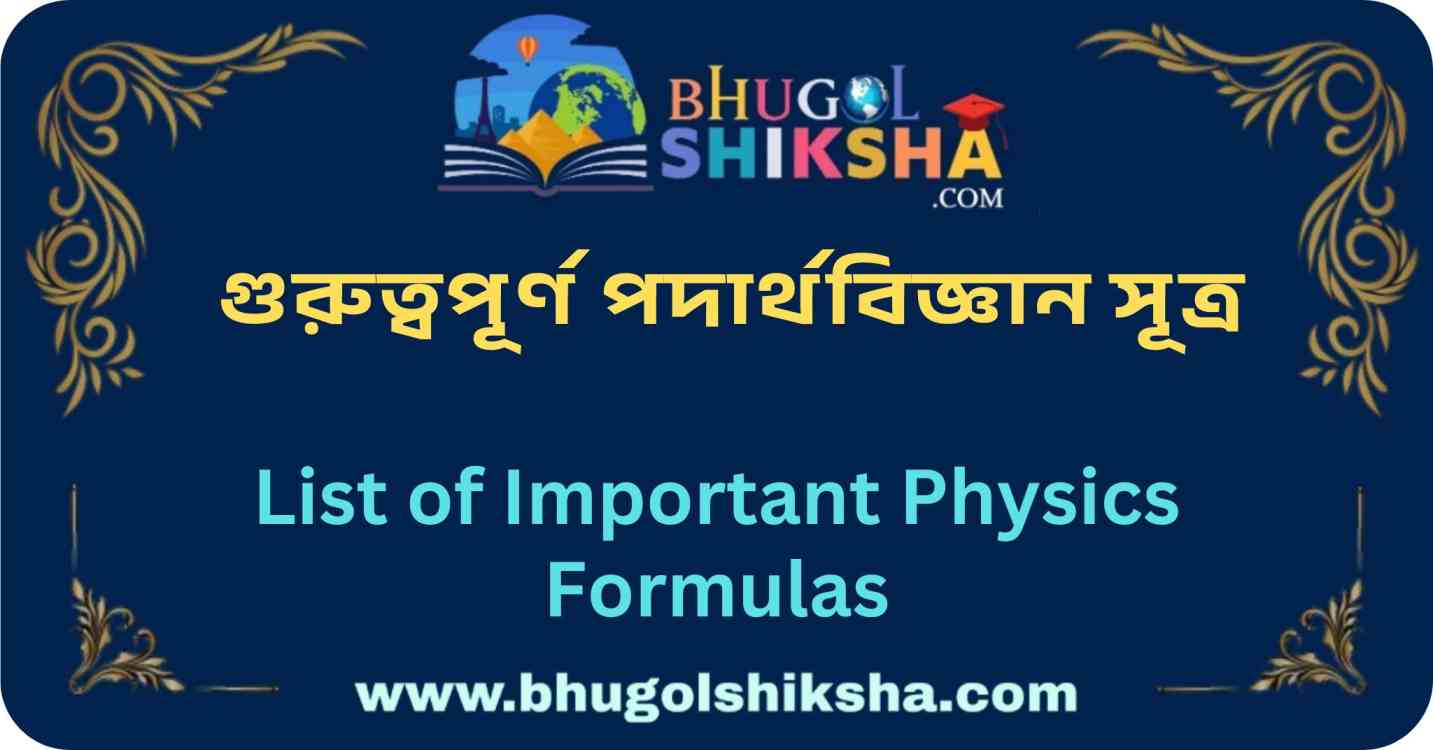 BHUGOL SHIKSHA .COM

গুরুত্বপূর্ণ পদার্থবিজ্ঞান সূত্র

List of Important Physics Formulas

www.bhugolshiksha.com